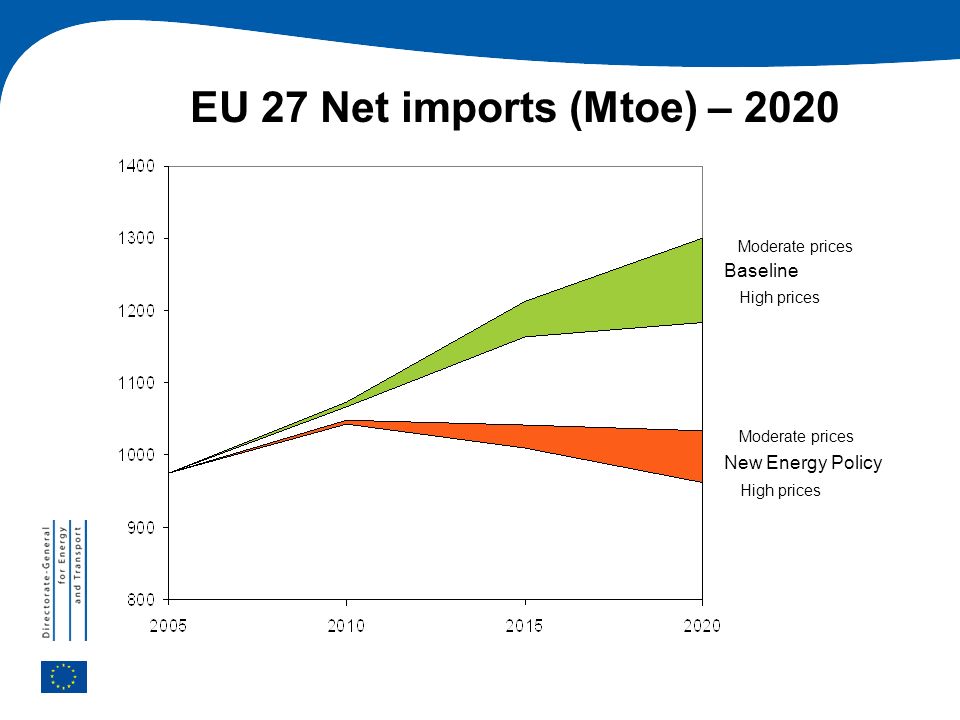 EU 27 Net imports (Mtoe) – 2020

1400
1300
1200
1100
1000
900
800

2005
2010
2015
2020

Moderate prices
Baseline
High prices

Moderate prices
New Energy Policy
High prices

Directorate-General
for Energy
and Transport